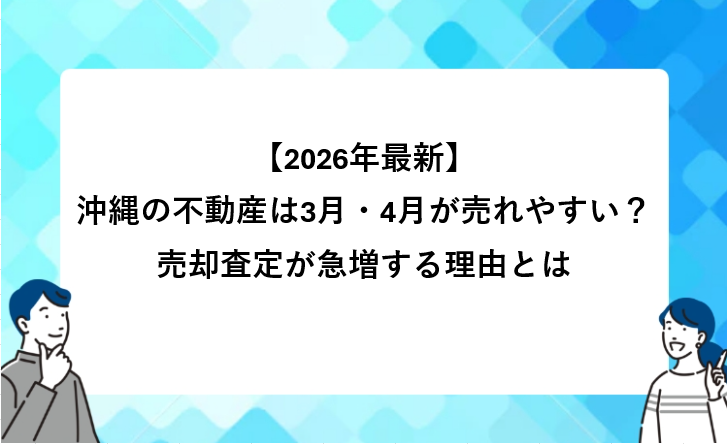 【2026年最新】
沖縄の不動産は3月・4月が売れやすい？
売却査定が急増する理由とは